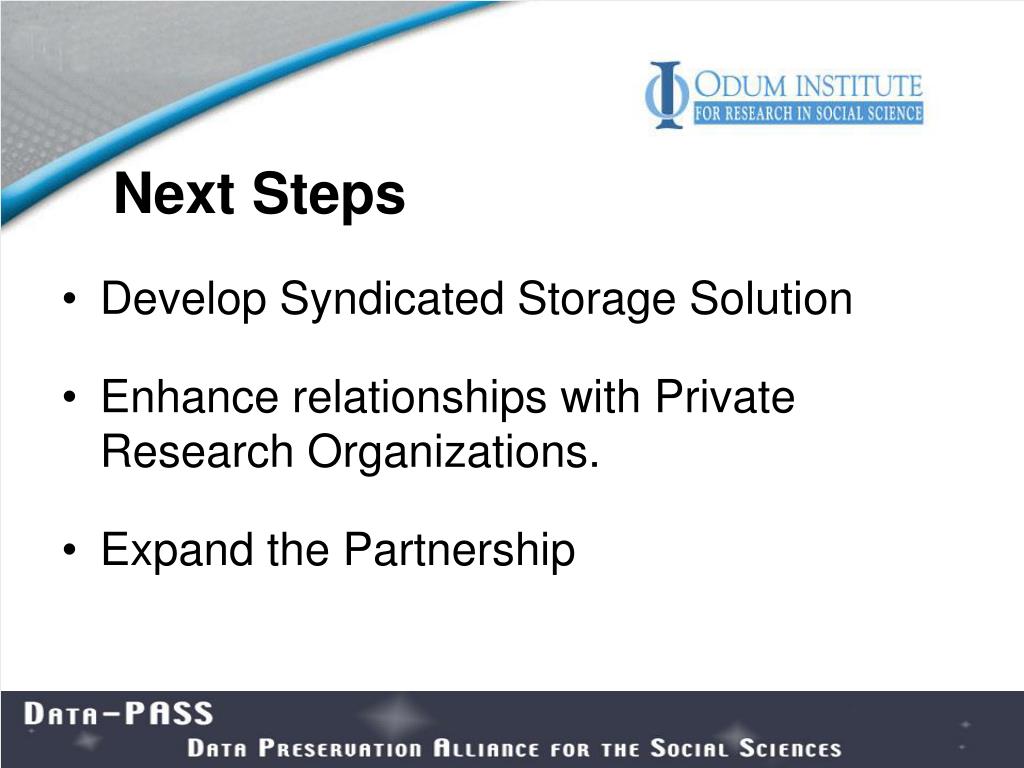 ODUM INSTITUTE
FOR RESEARCH IN SOCIAL SCIENCE

Next Steps

• Develop Syndicated Storage Solution

• Enhance relationships with Private Research Organizations.

• Expand the Partnership

DATA-PASS
DATA PRESERVATION ALLIANCE FOR THE SOCIAL SCIENCES